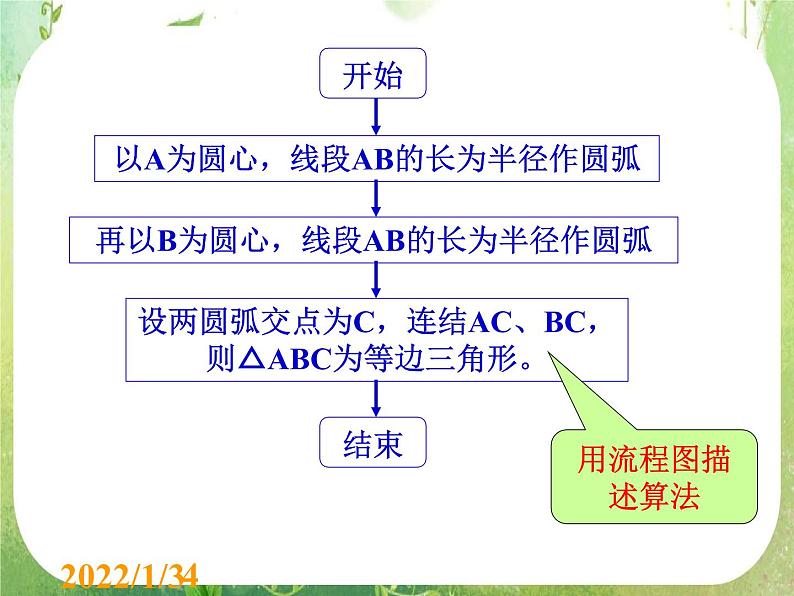 开始

以A为圆心，线段AB的长为半径作圆弧

再以B为圆心，线段AB的长为半径作圆弧

设两圆弧交点为C，连结AC、BC，则△ABC为等边三角形。

结束

用流程图描述算法

2022/1/34